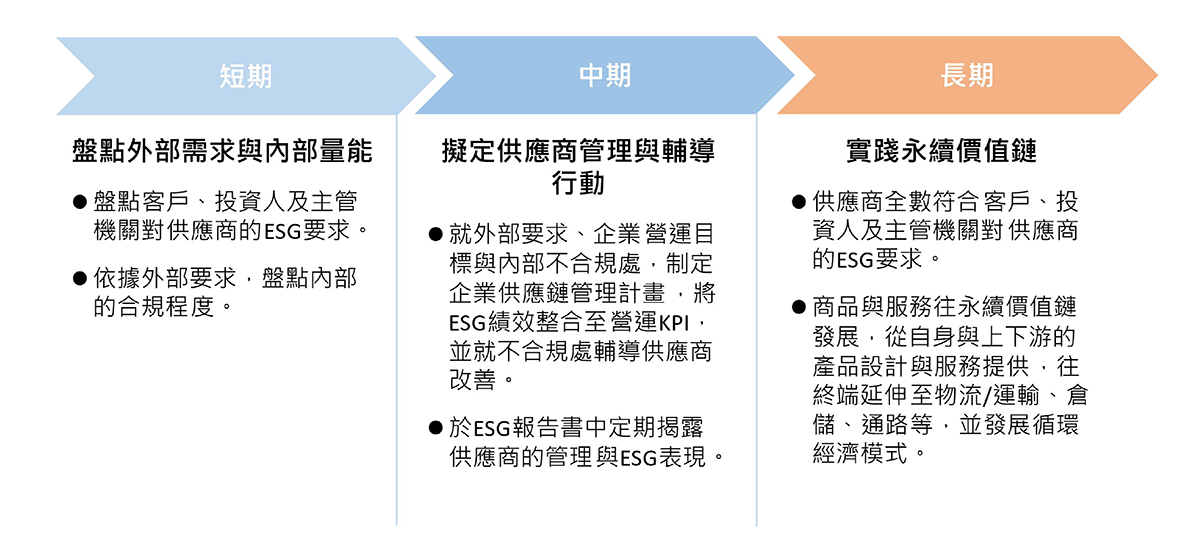 短期

盤點外部需求與內部量能

● 盤點客戶、投資人及主管機關對供應商的ESG要求。

● 依據外部要求，盤點內部的合規程度。

中期

擬定供應商管理與輔導行動

● 就外部要求、企業營運目標與內部不合規處，制定企業供應鏈管理計畫，將ESG績效整合至營運KPI，並就不合規處輔導供應商改善。

● 於ESG報告書中定期揭露供應商的管理與ESG表現。

長期

實踐永續價值鏈

● 供應商全數符合客戶、投資人及主管機關對供應商的ESG要求。

● 商品與服務往永續價值鏈發展，從自身與上下游的產品設計與服務提供，往終端延伸至物流/運輸、倉儲、通路等，並發展循環經濟模式。